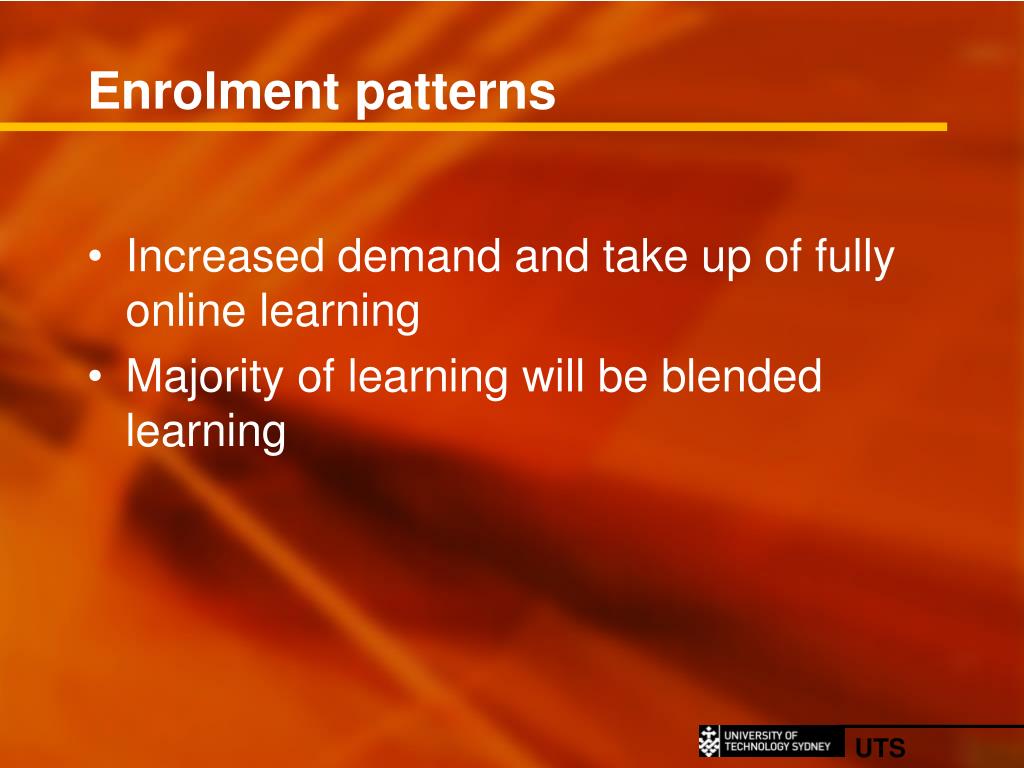 Enrolment patterns

• Increased demand and take up of fully online learning
• Majority of learning will be blended learning

UNIVERSITY OF TECHNOLOGY SYDNEY UTS